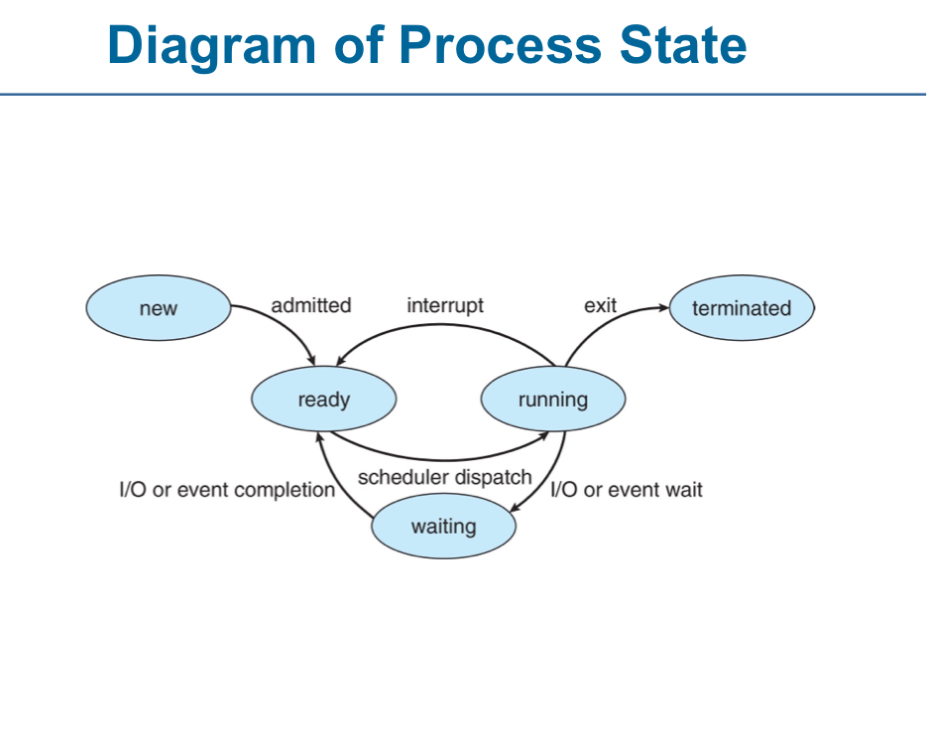 Diagram of Process State

new
admitted
interrupt
exit
terminated
ready
running
I/O or event completion
scheduler dispatch
I/O or event wait
waiting